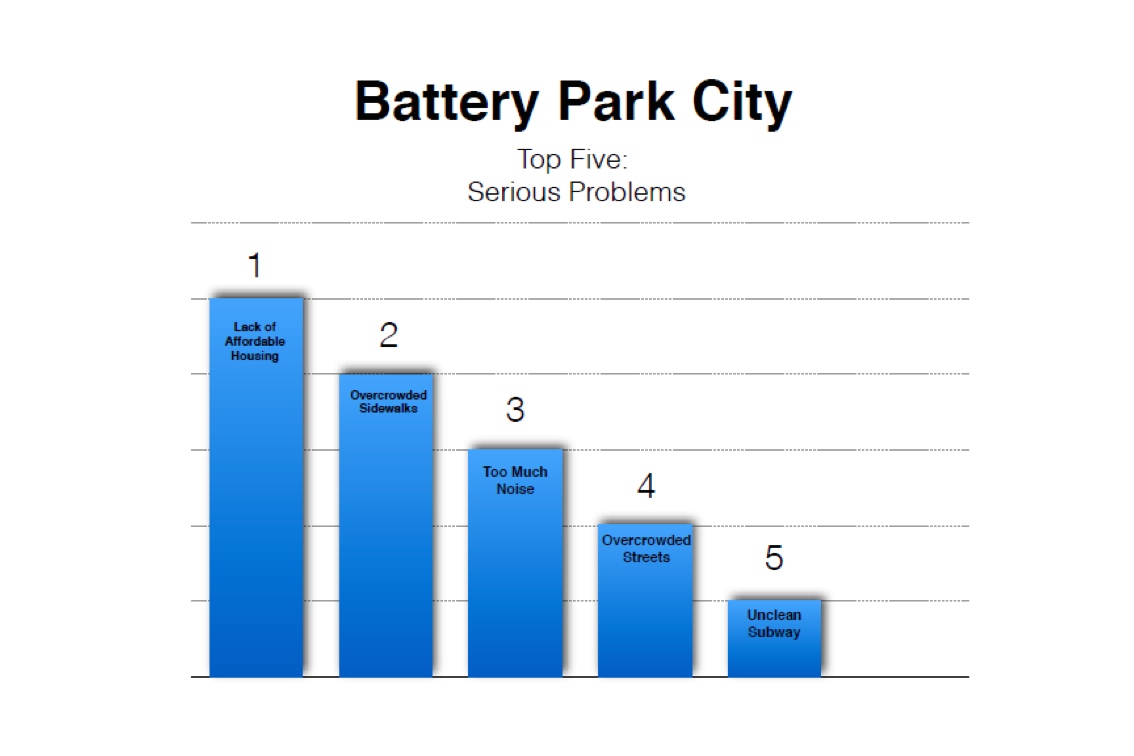 Battery Park City

Top Five:
Serious Problems

1
Lack of Affordable Housing

2
Overcrowded Sidewalks

3
Too Much Noise

4
Overcrowded Streets

5
Unclean Subway